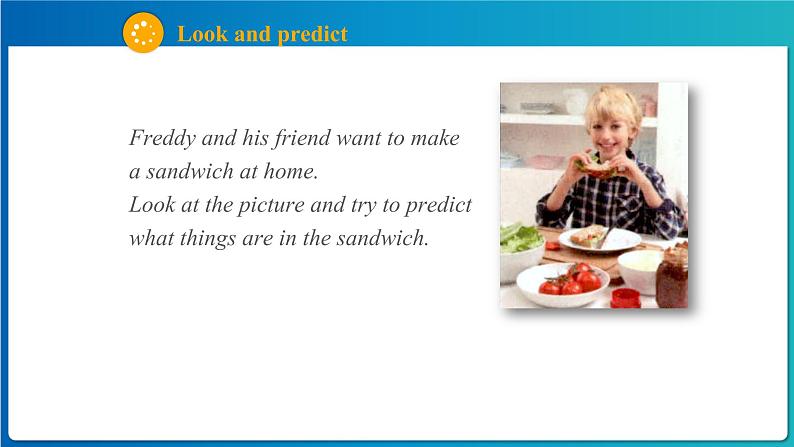 Look and predict

Freddy and his friend want to make a sandwich at home.
Look at the picture and try to predict what things are in the sandwich.